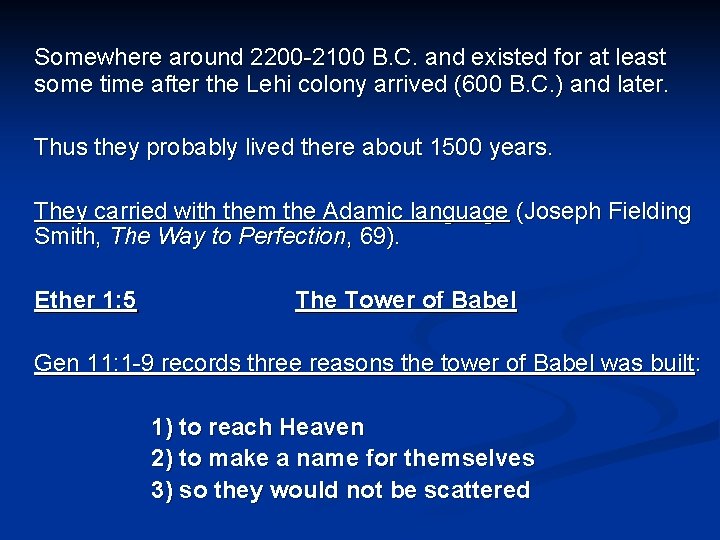 Somewhere around 2200-2100 B.C. and existed for at least some time after the Lehi colony arrived (600 B.C.) and later.

Thus they probably lived there about 1500 years.

They carried with them the Adamic language (Joseph Fielding Smith, The Way to Perfection, 69).

Ether 1:5 The Tower of Babel

Gen 11:1-9 records three reasons the tower of Babel was built:

1) to reach Heaven
2) to make a name for themselves
3) so they would not be scattered